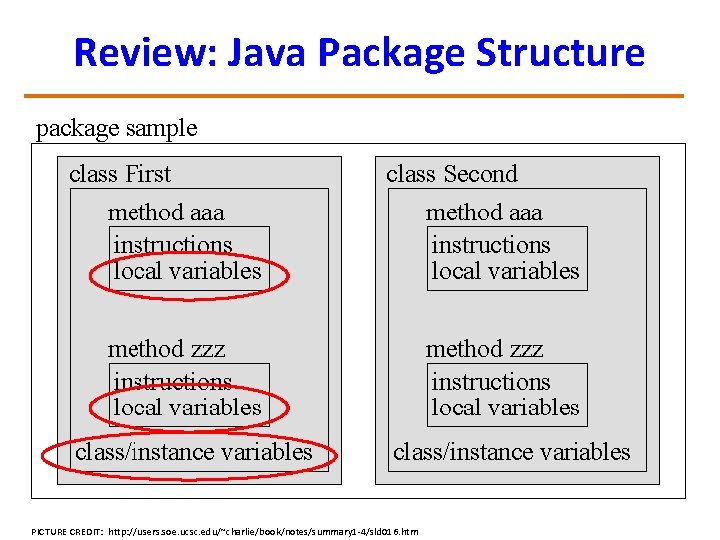 Review: Java Package Structure

package sample

class First

method aaa

instructions
local variables

method zzz

instructions
local variables

class/instance variables

class Second

method aaa

instructions
local variables

method zzz

instructions
local variables

class/instance variables

PICTURE CREDIT: http://users.soe.ucsc.edu/~charlie/book/notes/summary1-4/sld016.htm